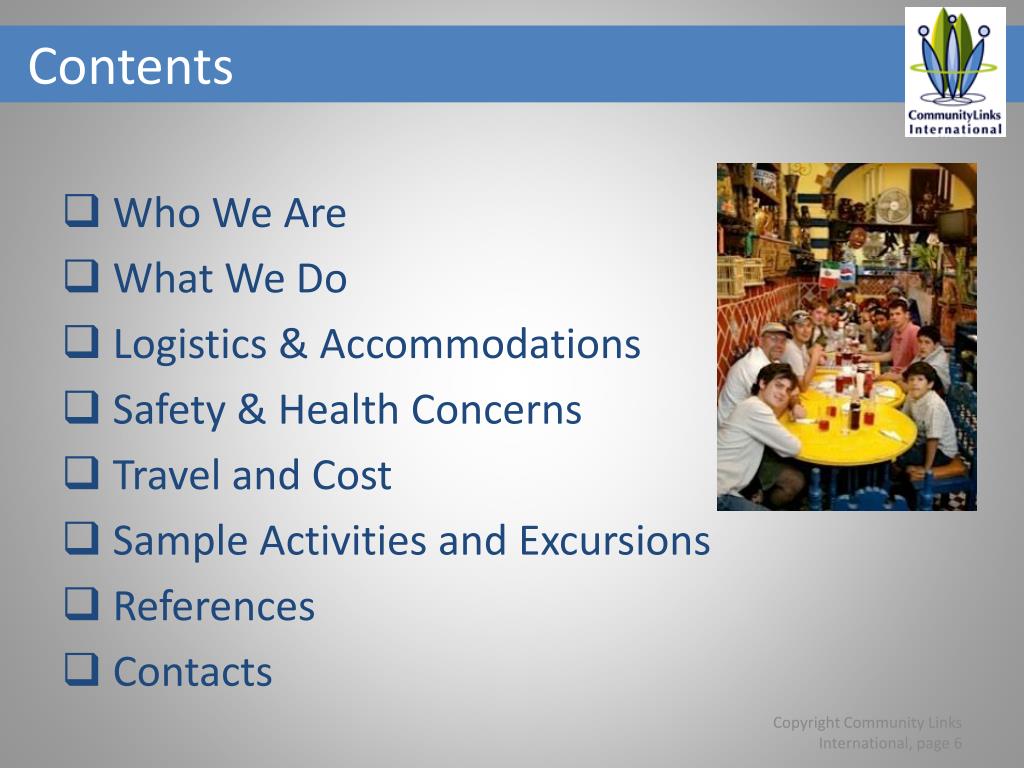 Contents

CommunityLinks International

❑ Who We Are
❑ What We Do
❑ Logistics & Accommodations
❑ Safety & Health Concerns
❑ Travel and Cost
❑ Sample Activities and Excursions
❑ References
❑ Contacts

Copyright Community Links International, page 6